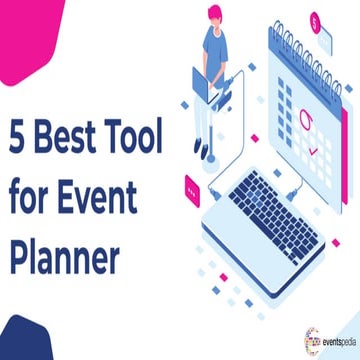 5 Best Tool for Event Planner

5

eventspedia